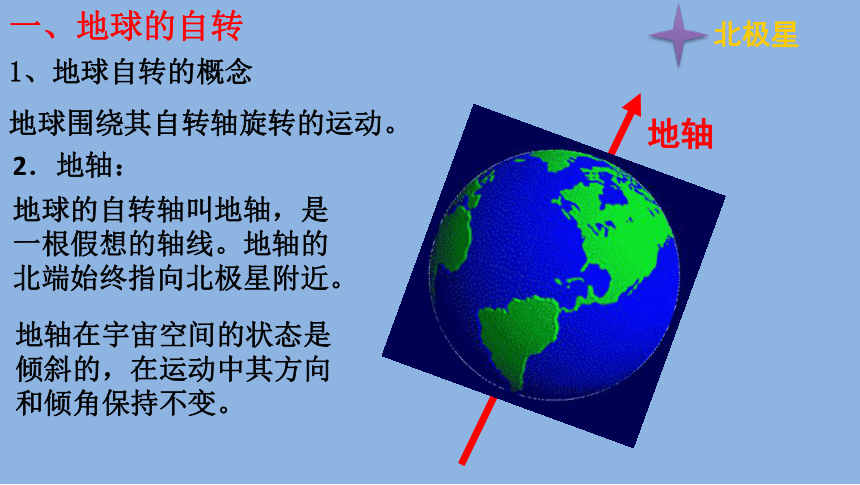 一、地球的自转

1、地球自转的概念

地球围绕其自转轴旋转的运动。

2．地轴：

地球的自转轴叫地轴，是一根假想的轴线。地轴的北端始终指向北极星附近。

地轴在宇宙空间的状态是倾斜的，在运动中其方向和倾角保持不变。

北极星

地轴